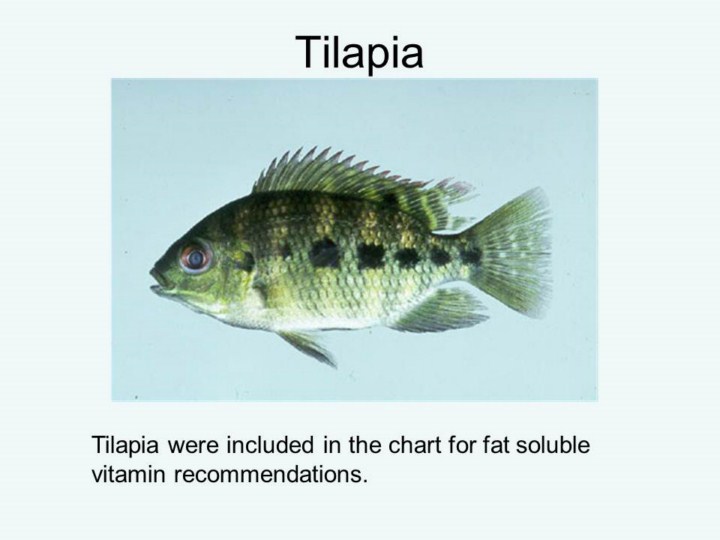 Tilapia

Tilapia were included in the chart for fat soluble vitamin recommendations.